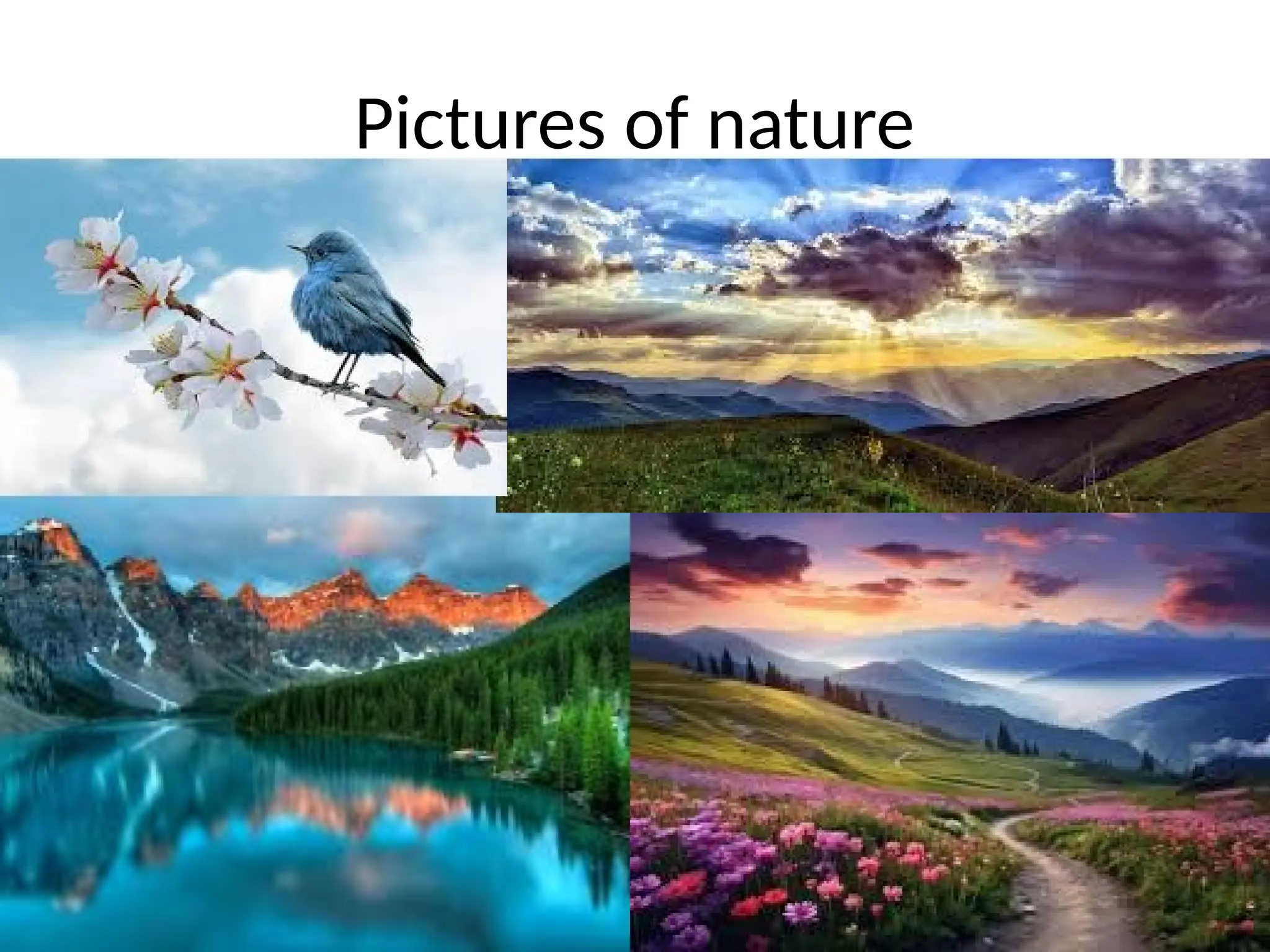 Pictures of nature